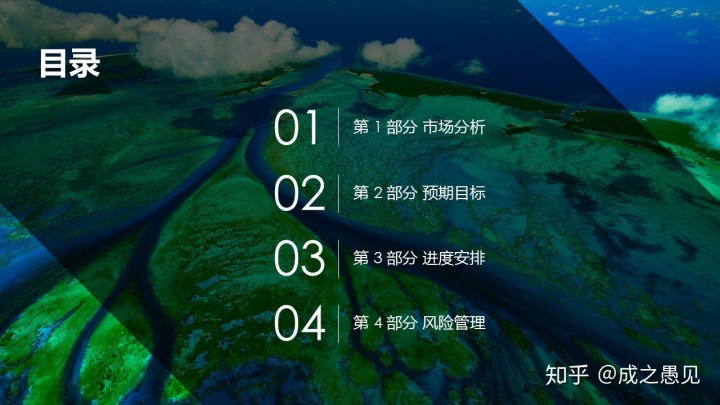 目录

01 第 1 部分 市场分析

02 第 2 部分 预期目标

03 第 3 部分 进度安排

04 第 4 部分 风险管理

知乎 @成之愚见